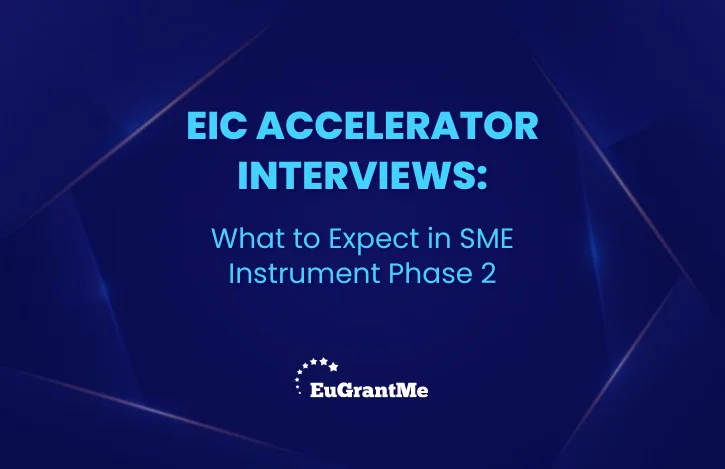 EIC ACCELERATOR INTERVIEWS:

What to Expect in SME Instrument Phase 2

EuGrantMe